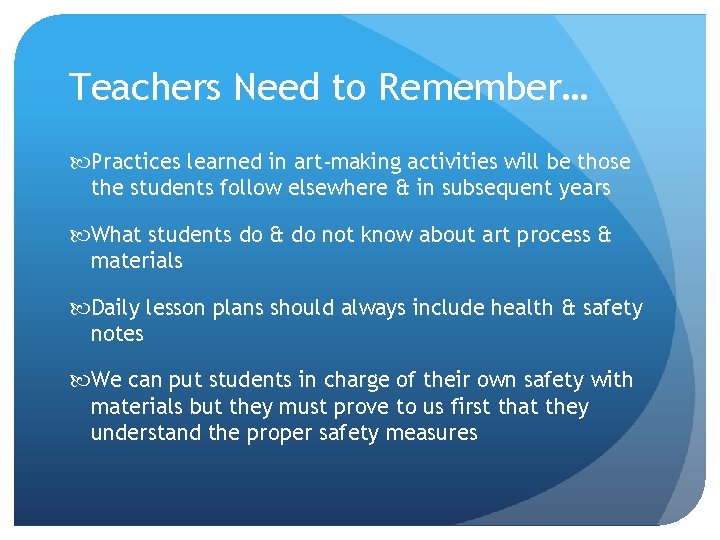 Teachers Need to Remember…

Practices learned in art-making activities will be those the students follow elsewhere & in subsequent years

What students do & do not know about art process & materials

Daily lesson plans should always include health & safety notes

We can put students in charge of their own safety with materials but they must prove to us first that they understand the proper safety measures